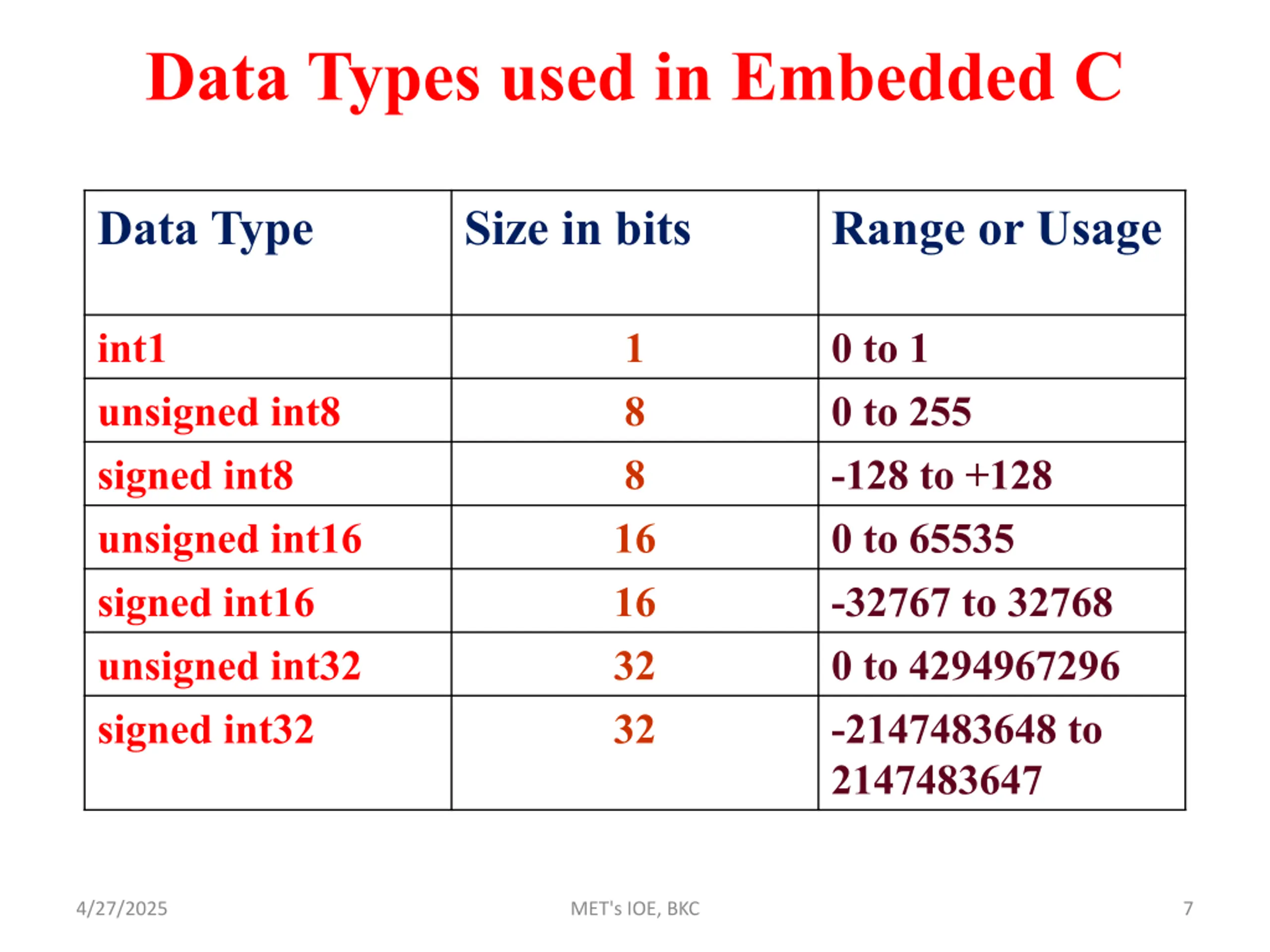 Data Types used in Embedded C

| Data Type | Size in bits | Range or Usage |
|---|---|---|
| int1 | 1 | 0 to 1 |
| unsigned int8 | 8 | 0 to 255 |
| signed int8 | 8 | -128 to +128 |
| unsigned int16 | 16 | 0 to 65535 |
| signed int16 | 16 | -32767 to 32768 |
| unsigned int32 | 32 | 0 to 4294967296 |
| signed int32 | 32 | -2147483648 to 2147483647 |

4/27/2025

MET's IOE, BKC

7